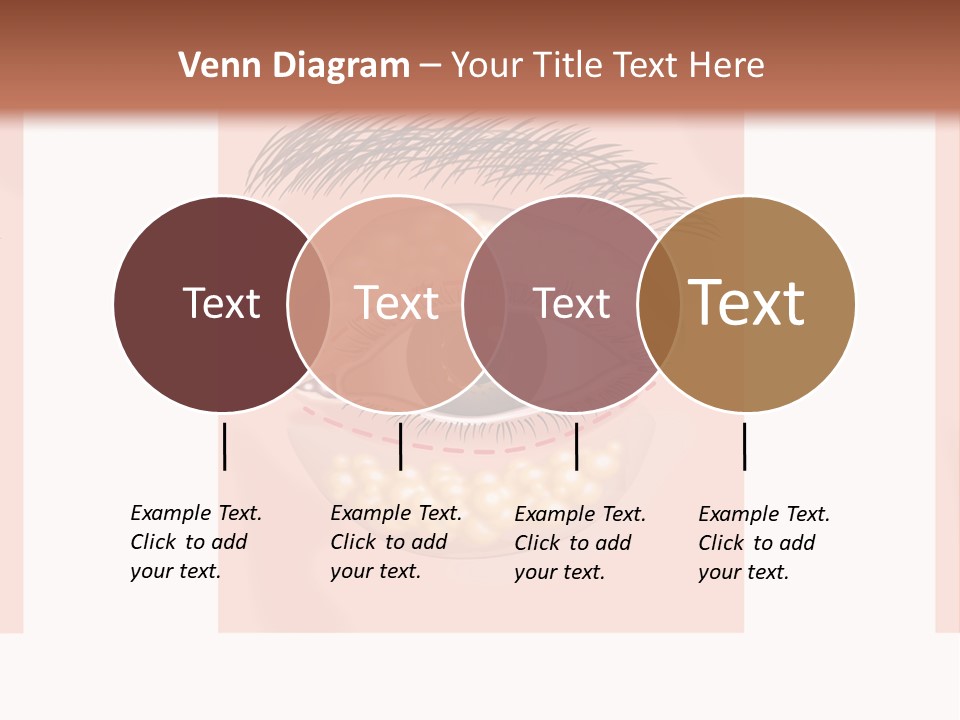 Venn Diagram – Your Title Text Here

Text

Text

Text

Text

Example Text. Click to add your text.

Example Text. Click to add your text.

Example Text. Click to add your text.

Example Text. Click to add your text.